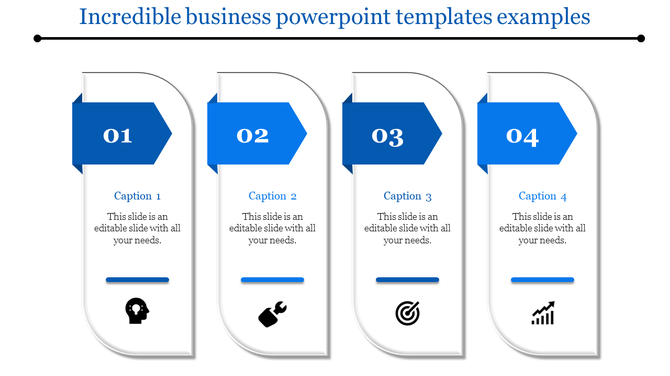 Incredible business powerpoint templates examples

01

Caption 1

This slide is an editable slide with all your needs.

02

Caption 2

This slide is an editable slide with all your needs.

03

Caption 3

This slide is an editable slide with all your needs.

04

Caption 4

This slide is an editable slide with all your needs.